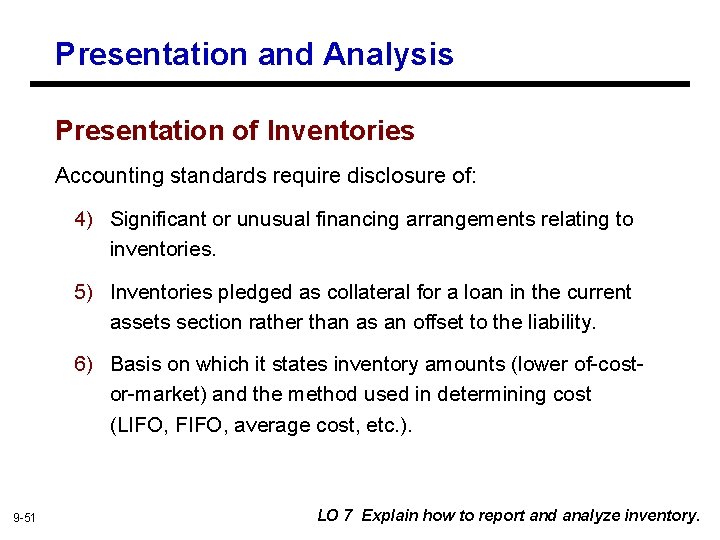 Presentation and Analysis

Presentation of Inventories

Accounting standards require disclosure of:

4) Significant or unusual financing arrangements relating to inventories.

5) Inventories pledged as collateral for a loan in the current assets section rather than as an offset to the liability.

6) Basis on which it states inventory amounts (lower of-cost-or-market) and the method used in determining cost (LIFO, FIFO, average cost, etc.).

9-51

LO 7 Explain how to report and analyze inventory.